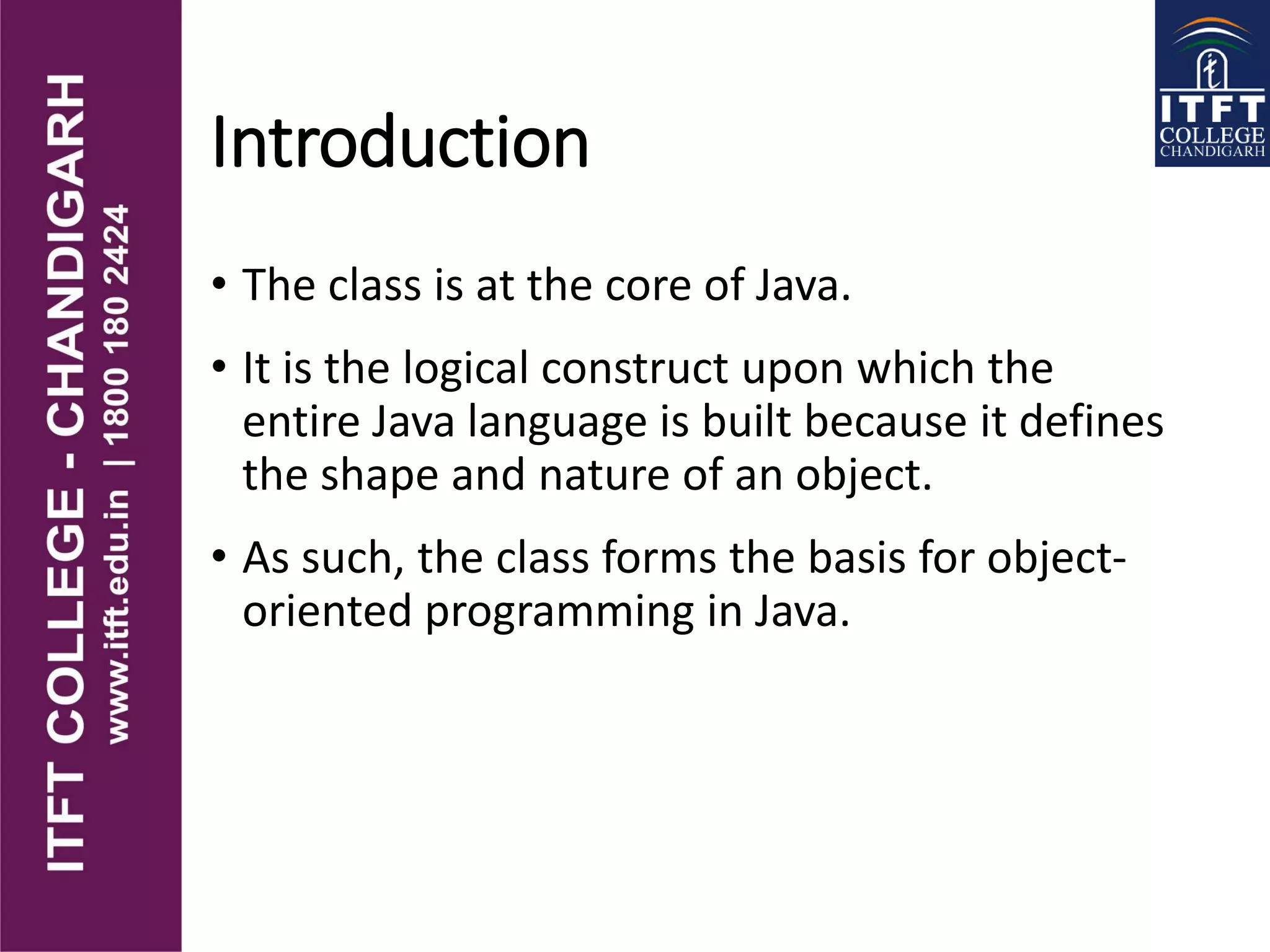 ITFT COLLEGE - CHANDIGARH
www.itft.edu.in | 1800 180 2424

ITFT
COLLEGE
CHANDIGARH

Introduction

• The class is at the core of Java.

• It is the logical construct upon which the entire Java language is built because it defines the shape and nature of an object.

• As such, the class forms the basis for object-oriented programming in Java.